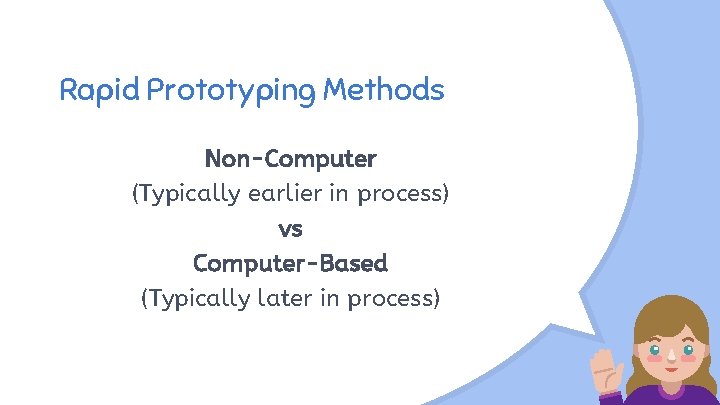 Rapid Prototyping Methods

Non-Computer
(Typically earlier in process)
vs
Computer-Based
(Typically later in process)